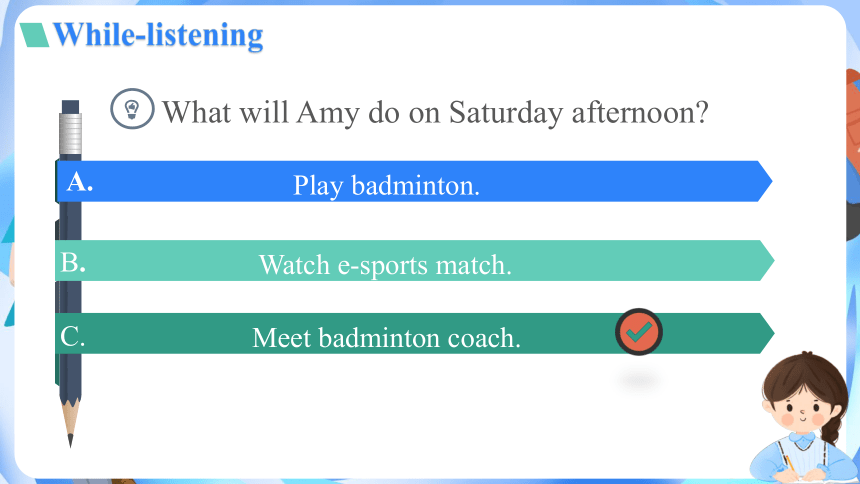 While-listening

What will Amy do on Saturday afternoon?

A. Play badminton.

B. Watch e-sports match.

C. Meet badminton coach.